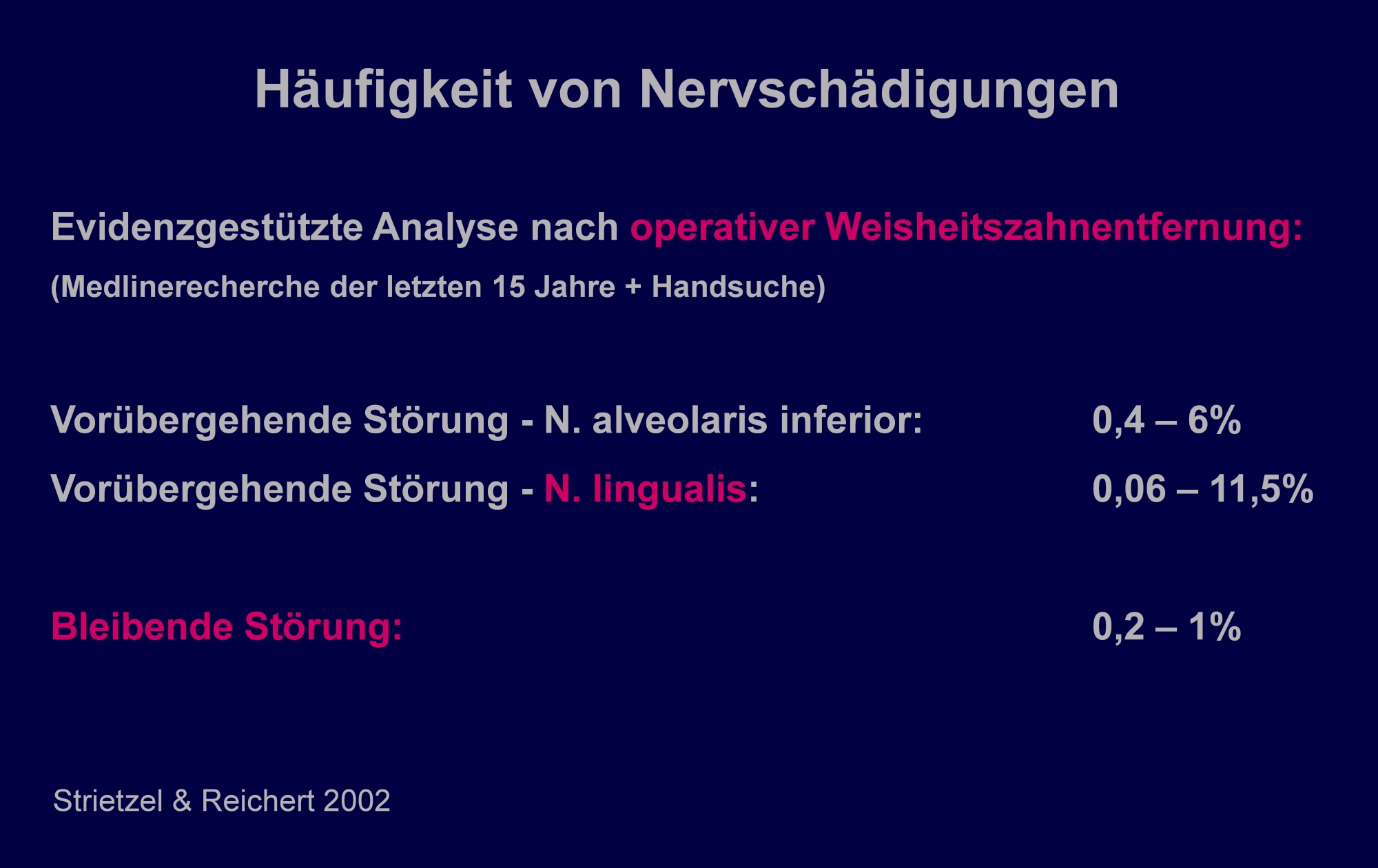 Häufigkeit von Nervschädigungen

Evidenzgestützte Analyse nach operativer Weisheitszahnentfernung:
(Medlinerecherche der letzten 15 Jahre + Handsuche)

Vorübergehende Störung - N. alveolaris inferior: 0,4 – 6%
Vorübergehende Störung - N. lingualis: 0,06 – 11,5%

Bleibende Störung: 0,2 – 1%

Strietzel & Reichert 2002